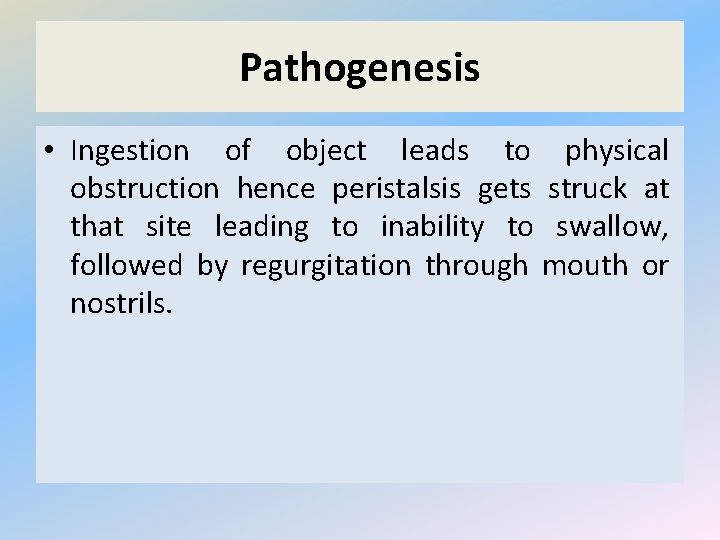 Pathogenesis

• Ingestion of object leads to physical obstruction hence peristalsis gets struck at that site leading to inability to swallow, followed by regurgitation through mouth or nostrils.